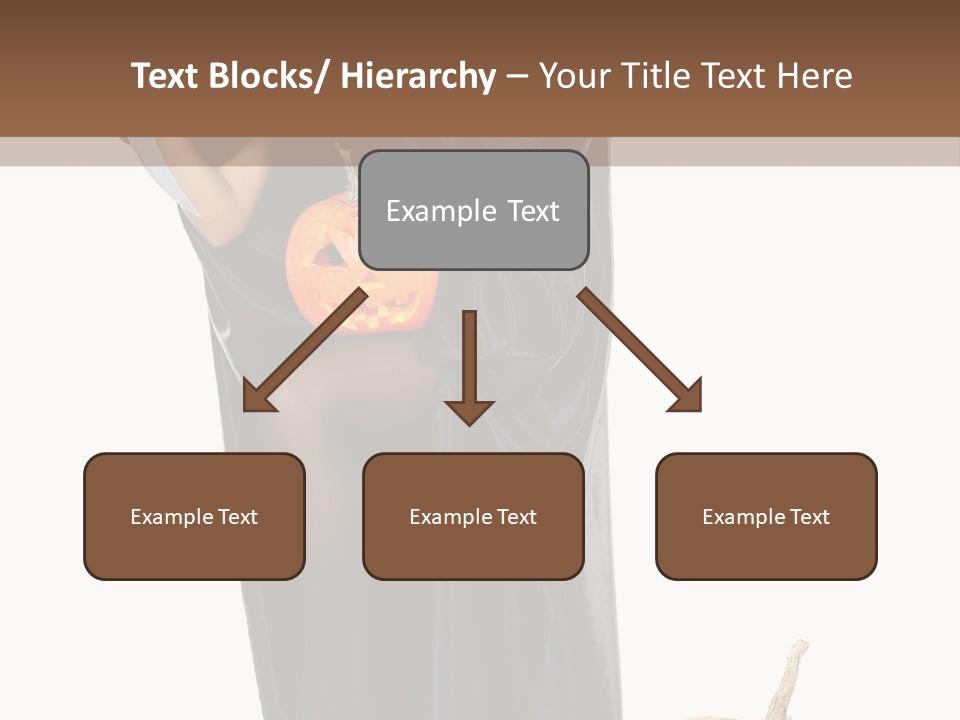 Text Blocks/ Hierarchy – Your Title Text Here

Example Text

Example Text

Example Text

Example Text